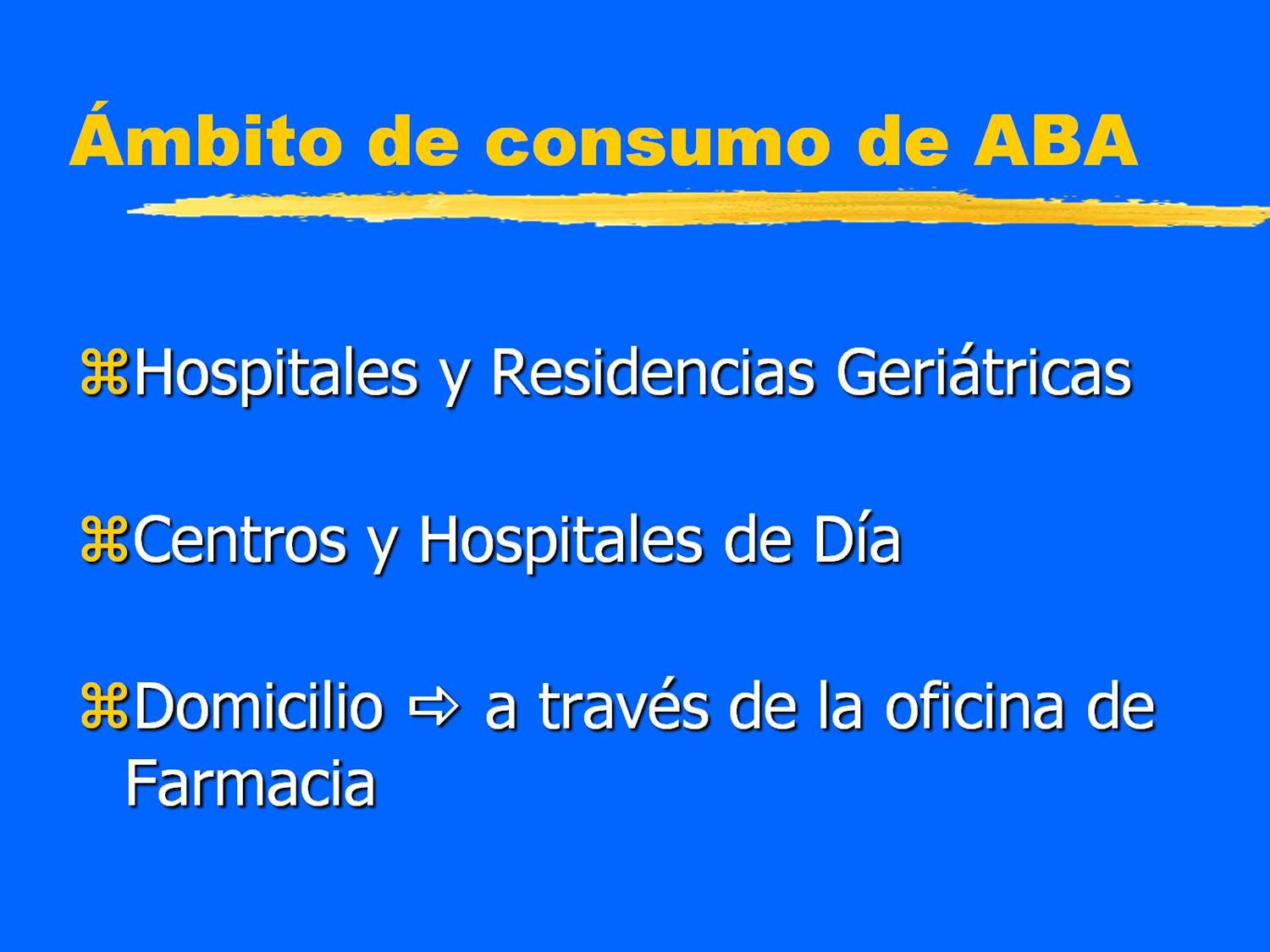 Ámbito de consumo de ABA

⌘Hospitales y Residencias Geriátricas

⌘Centros y Hospitales de Día

⌘Domicilio ⇨ a través de la oficina de Farmacia